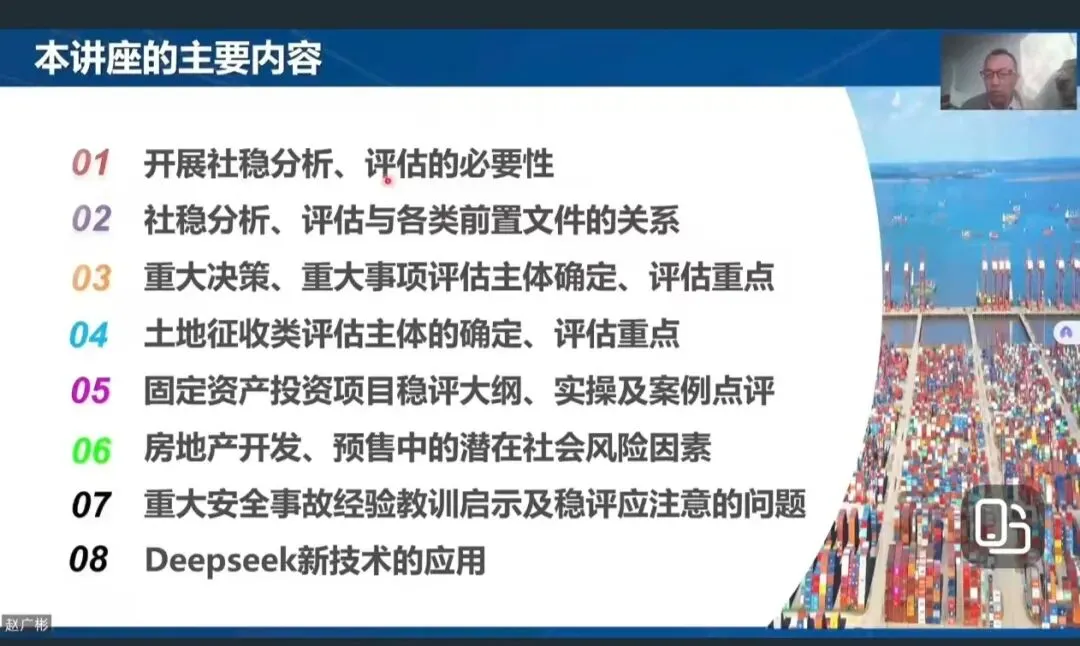 本讲座的主要内容

01 开展社稳分析、评估的必要性
02 社稳分析、评估与各类前置文件的关系
03 重大决策、重大事项评估主体确定、评估重点
04 土地征收类评估主体的确定、评估重点
05 固定资产投资项目稳评大纲、实操及案例点评
06 房地产开发、预售中的潜在社会风险因素
07 重大安全事故经验教训启示及稳评应注意的问题
08 Deepseek新技术的应用

赵广彬